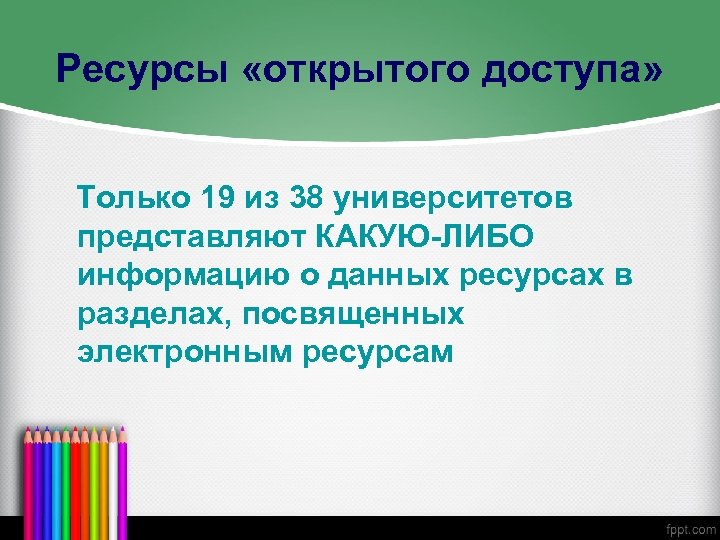 Ресурсы «открытого доступа»

Только 19 из 38 университетов представляют КАКУЮ-ЛИБО информацию о данных ресурсах в разделах, посвященных электронным ресурсам

fppt.com